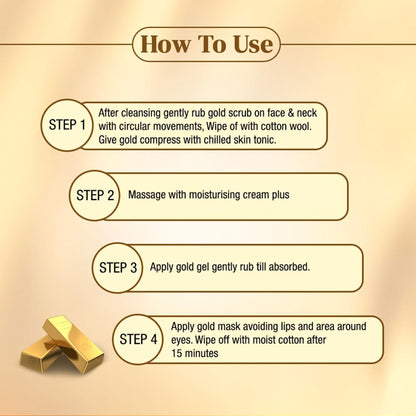 How To Use

STEP 1
After cleansing gently rub gold scrub on face & neck with circular movements, Wipe of with cotton wool. Give gold compress with chilled skin tonic.

STEP 2
Massage with moisturising cream plus

STEP 3
Apply gold gel gently rub till absorbed.

STEP 4
Apply gold mask avoiding lips and area around eyes. Wipe off with moist cotton after 15 minutes